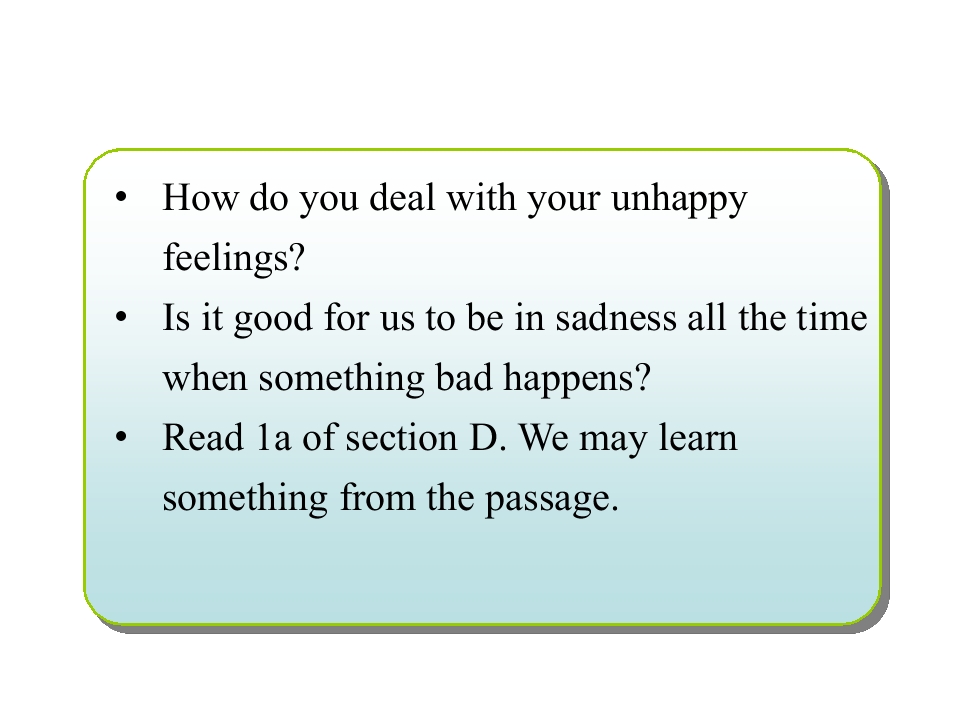 • How do you deal with your unhappy feelings?
• Is it good for us to be in sadness all the time when something bad happens?
• Read 1a of section D. We may learn something from the passage.